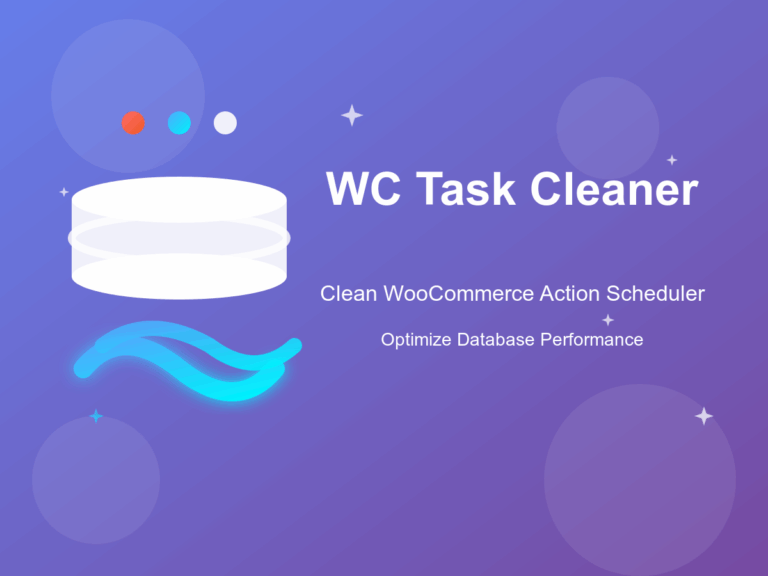 WC Task Cleaner

Clean WooCommerce Action Scheduler

Optimize Database Performance